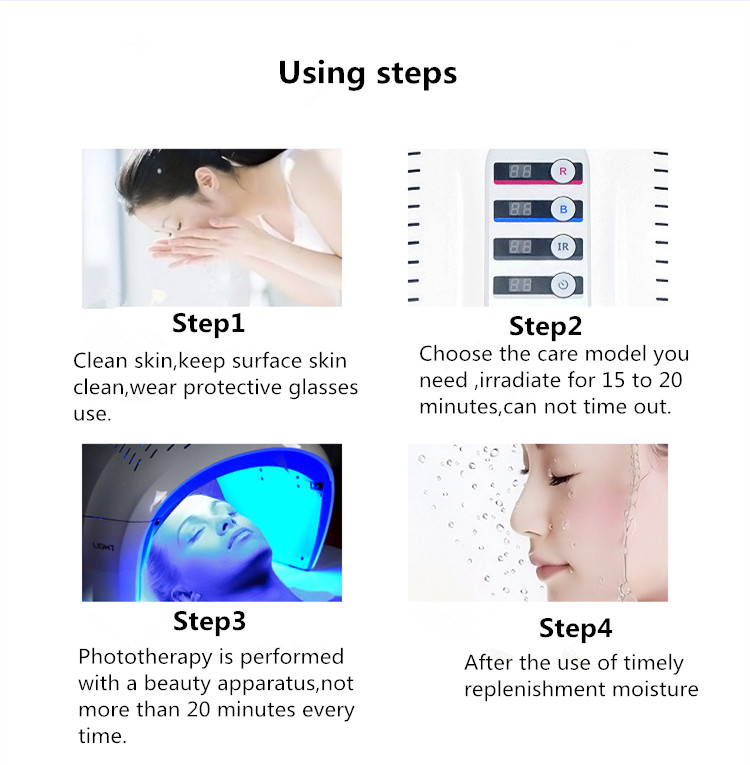 Using steps

R

B

IR

Step1

Clean skin,keep surface skin clean,wear protective glasses use.

Step2

Choose the care model you need ,irradiate for 15 to 20 minutes,can not time out.

LIGHT

Step3

Phototherapy is performed with a beauty apparatus,not more than 20 minutes every time.

Step4

After the use of timely replenishment moisture